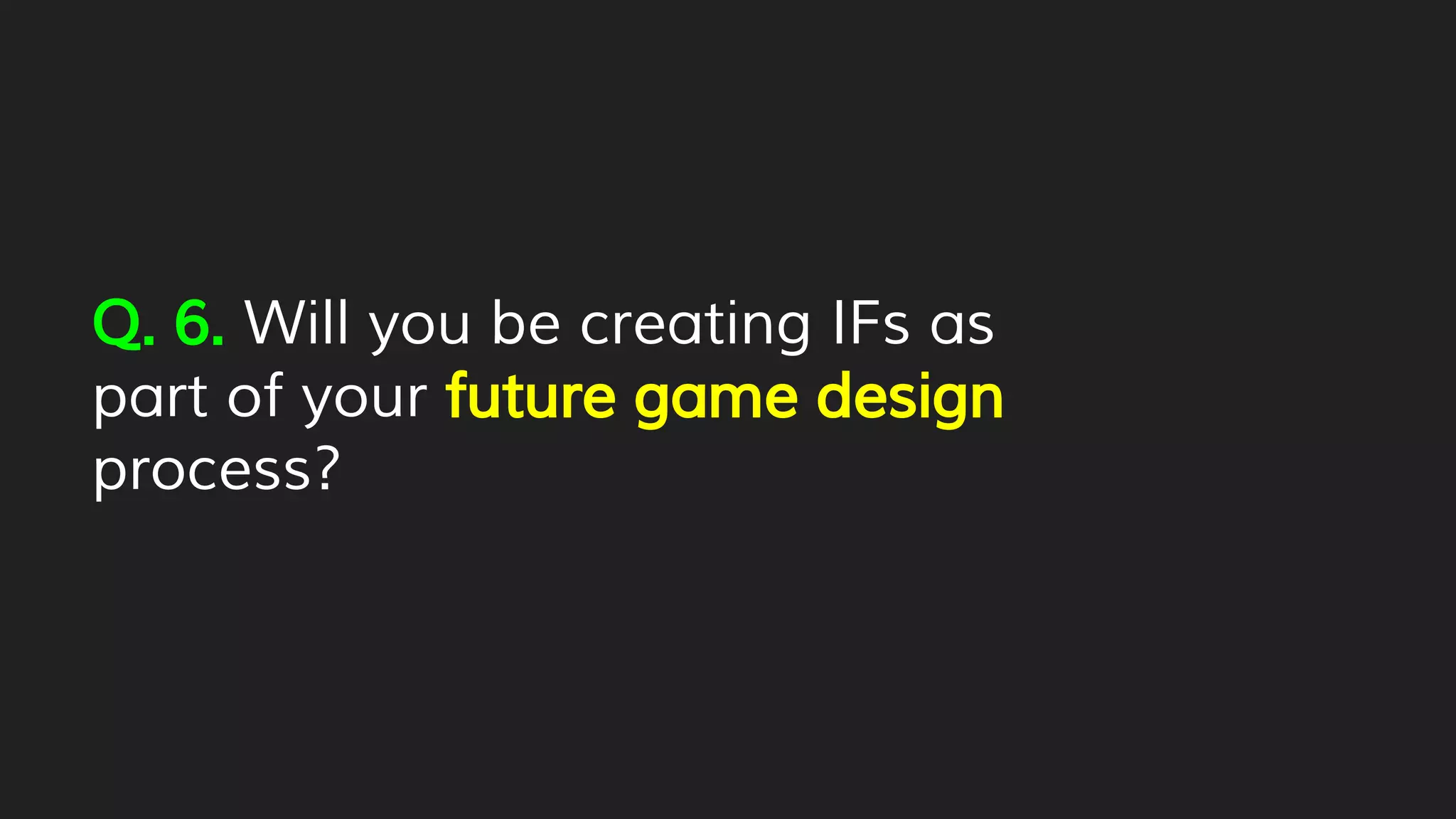 Q. 6. Will you be creating IFs as part of your future game design process?